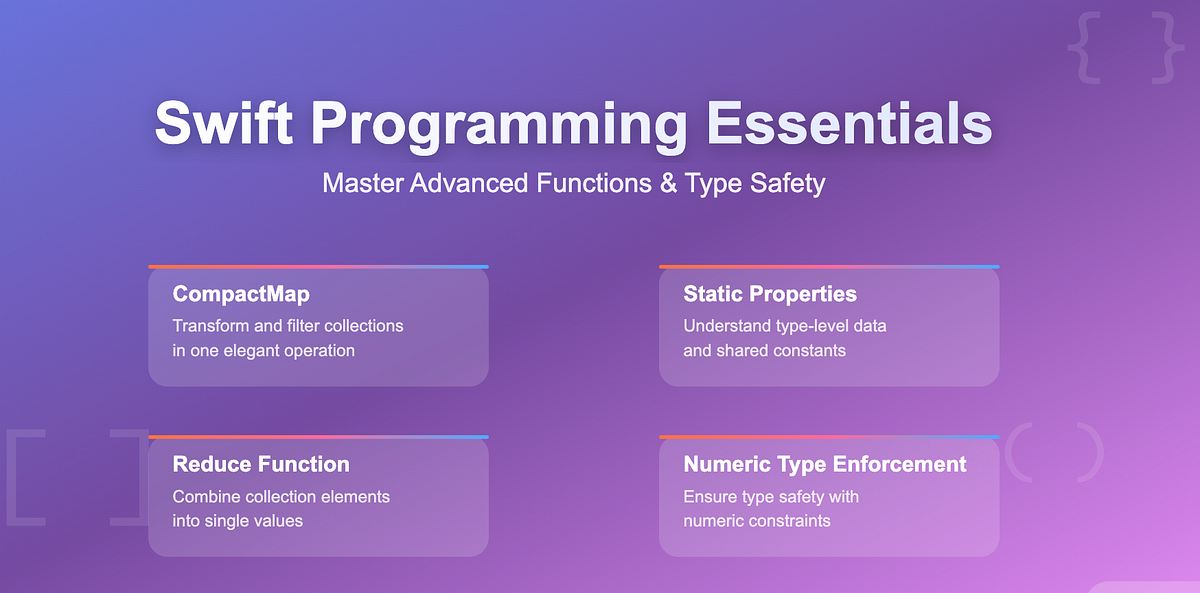 { }

Swift Programming Essentials

Master Advanced Functions & Type Safety

CompactMap
Transform and filter collections in one elegant operation

Static Properties
Understand type-level data and shared constants

[ ]

Reduce Function
Combine collection elements into single values

( )

Numeric Type Enforcement
Ensure type safety with numeric constraints